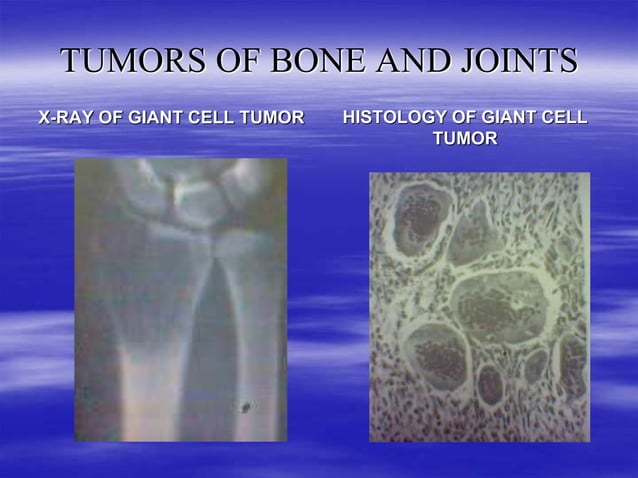 TUMORS OF BONE AND JOINTS

X-RAY OF GIANT CELL TUMOR

HISTOLOGY OF GIANT CELL TUMOR